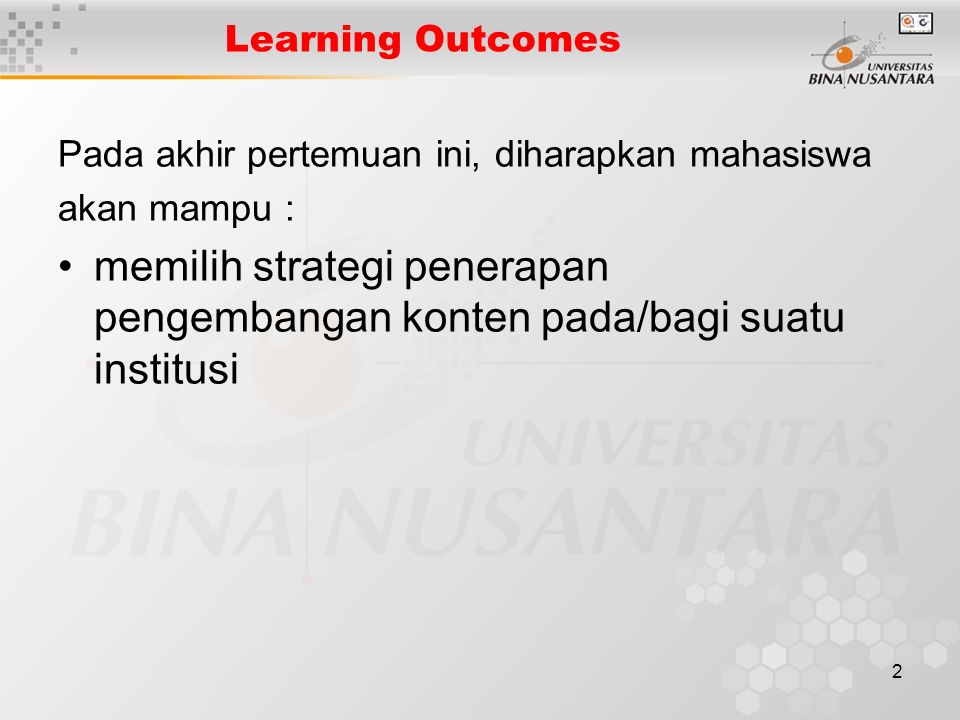 Learning Outcomes

UNIVERSITAS BINA NUSANTARA

Pada akhir pertemuan ini, diharapkan mahasiswa akan mampu :

• memilih strategi penerapan pengembangan konten pada/bagi suatu institusi

UNIVERSITAS BINA NUSANTARA

2